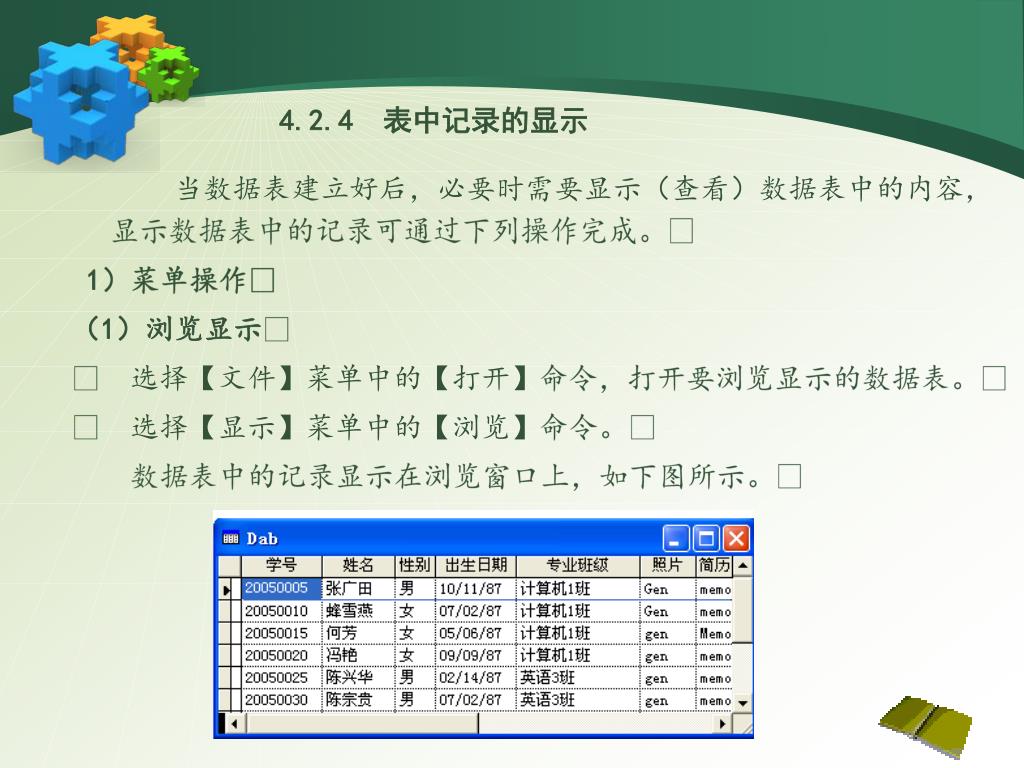 4.2.4　表中记录的显示

当数据表建立好后，必要时需要显示（查看）数据表中的内容，显示数据表中的记录可通过下列操作完成。□

1）菜单操作□

（1）浏览显示□

□　选择【文件】菜单中的【打开】命令，打开要浏览显示的数据表。□

□　选择【显示】菜单中的【浏览】命令。□

数据表中的记录显示在浏览窗口上，如下图所示。□

Dab

| 学号 | 姓名 | 性别 | 出生日期 | 专业班级 | 照片 | 简历 |
|---|---|---|---|---|---|---|
| 20050005 | 张广田 | 男 | 10/11/87 | 计算机1班 | Gen | memo |
| 20050010 | 蜂雪燕 | 女 | 07/02/87 | 计算机1班 | Gen | memo |
| 20050015 | 何芳 | 女 | 05/06/87 | 计算机1班 | gen | Memo |
| 20050020 | 冯艳 | 女 | 09/09/87 | 计算机1班 | gen | memo |
| 20050025 | 陈兴华 | 男 | 02/14/87 | 英语3班 | gen | memo |
| 20050030 | 陈宗贵 | 男 | 07/02/87 | 英语3班 | gen | memo |